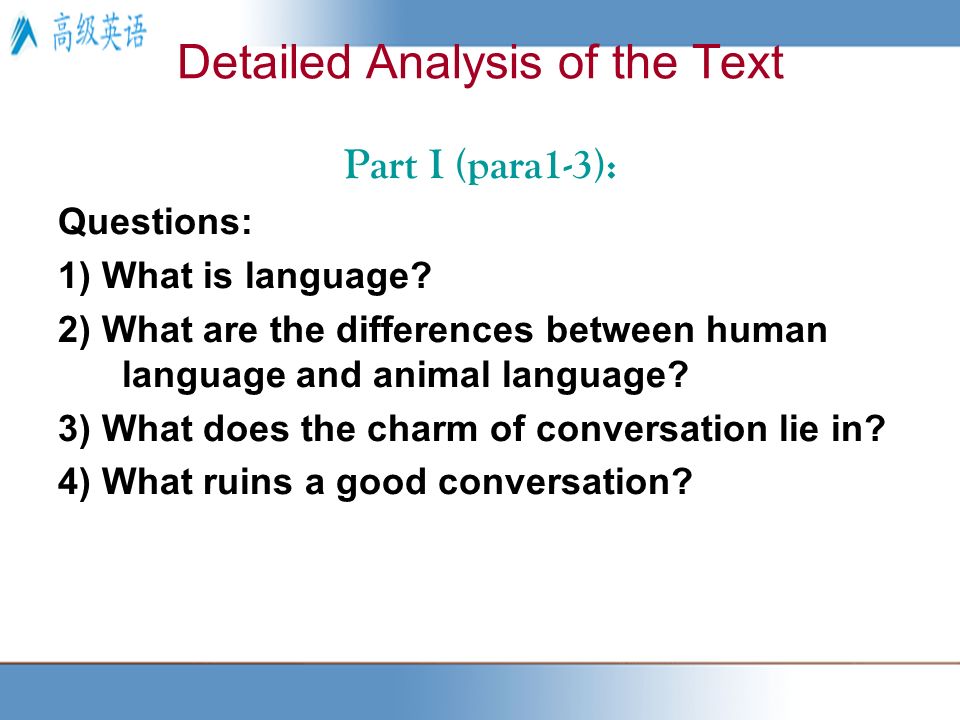 高级英语

Detailed Analysis of the Text

Part I (para1-3):

Questions:

1) What is language?

2) What are the differences between human language and animal language?

3) What does the charm of conversation lie in?

4) What ruins a good conversation?